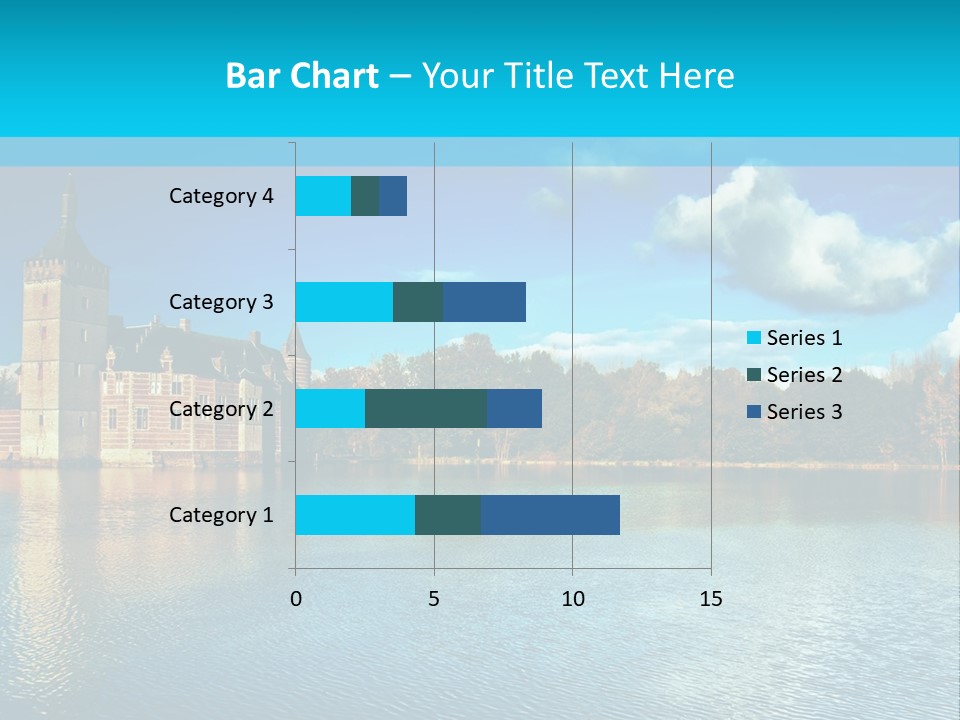 Bar Chart – Your Title Text Here

Category 4
Category 3
Category 2
Category 1

0
5
10
15

Series 1
Series 2
Series 3